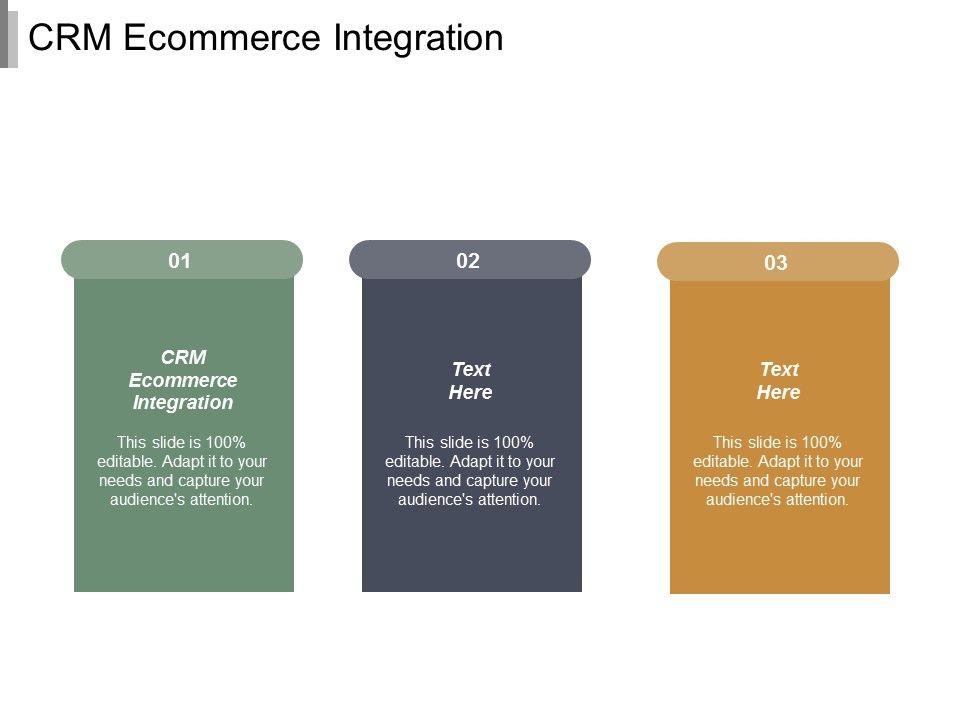 CRM Ecommerce Integration

01

CRM Ecommerce Integration

This slide is 100% editable. Adapt it to your needs and capture your audience's attention.

02

Text Here

This slide is 100% editable. Adapt it to your needs and capture your audience's attention.

03

Text Here

This slide is 100% editable. Adapt it to your needs and capture your audience's attention.